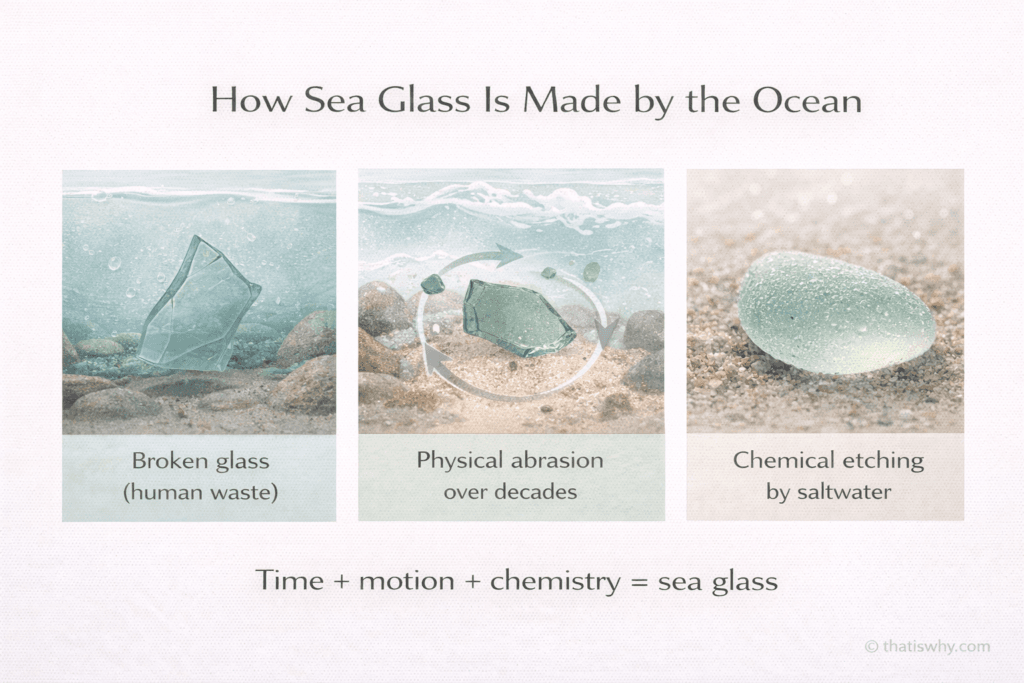 How Sea Glass Is Made by the Ocean

Broken glass (human waste)

Physical abrasion over decades

Chemical etching by saltwater

Time + motion + chemistry = sea glass

© thatiswhy.com